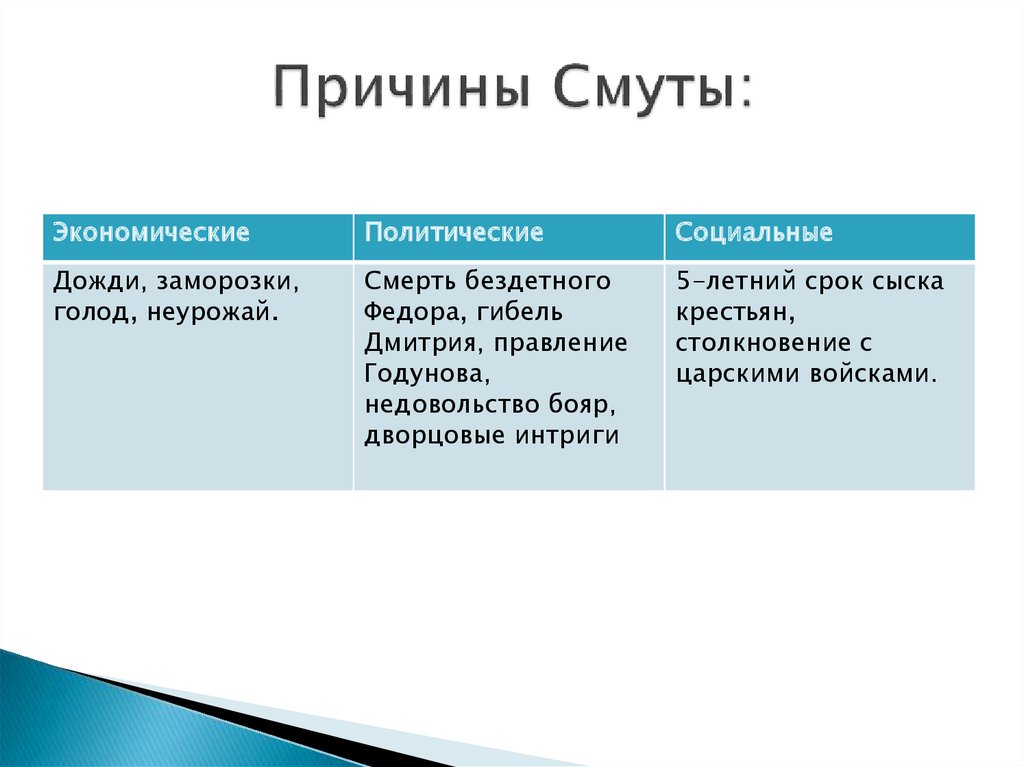 Причины Смуты:

| Экономические | Политические | Социальные |
|---|---|---|
| Дожди, заморозки, голод, неурожай. | Смерть бездетного Федора, гибель Дмитрия, правление Годунова, недовольство бояр, дворцовые интриги | 5-летний срок сыска крестьян, столкновение с царскими войсками. |